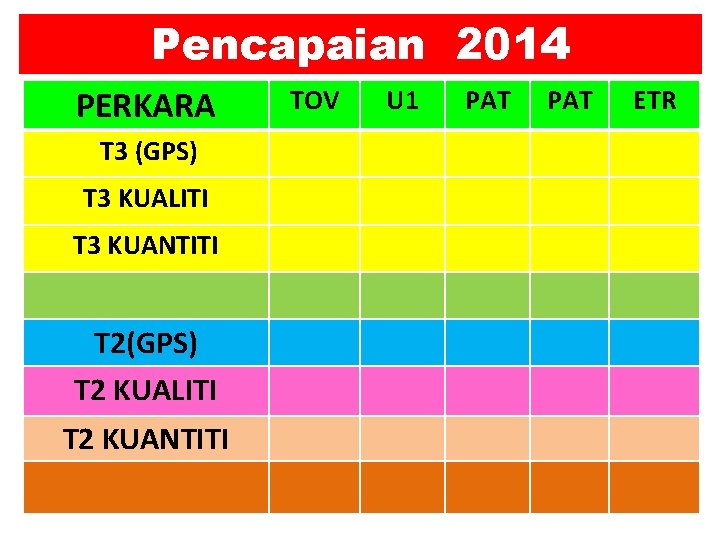 Pencapaian 2014

| PERKARA | TOV | U1 | PAT | PAT | ETR |
|---|---|---|---|---|---|
| T3 (GPS) | | | | | |
| T3 KUALITI | | | | | |
| T3 KUANTITI | | | | | |
| | | | | | |
| T2(GPS) | | | | | |
| T2 KUALITI | | | | | |
| T2 KUANTITI | | | | | |
| | | | | | |